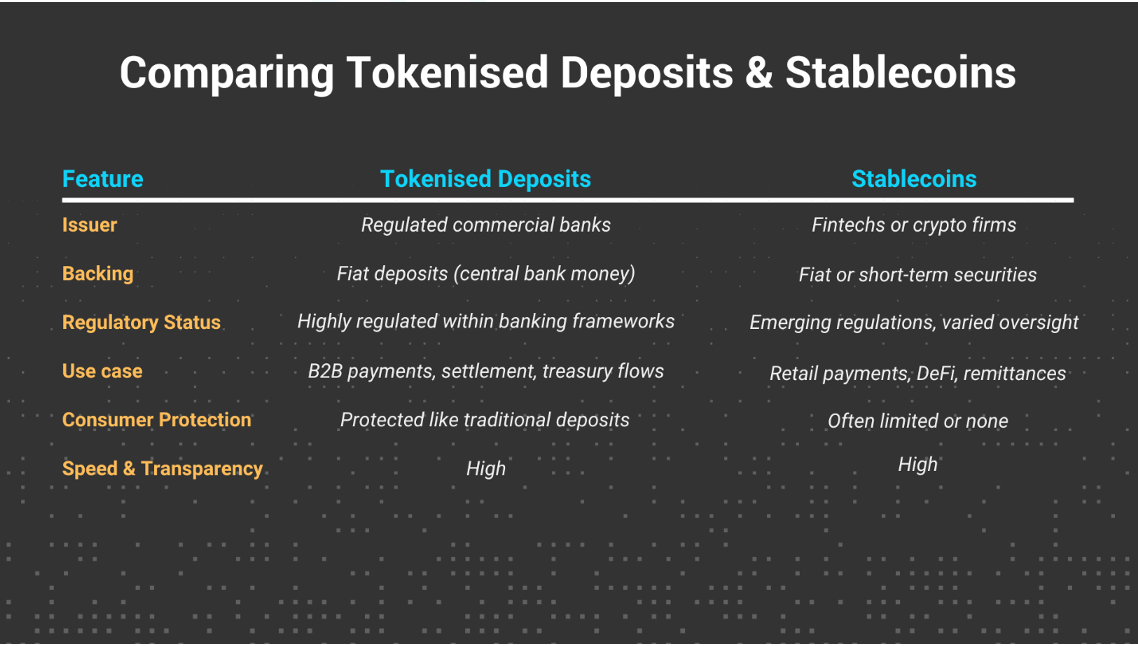 Comparing Tokenised Deposits & Stablecoins

| Feature | Tokenised Deposits | Stablecoins |
|---|---|---|
| Issuer | Regulated commercial banks | Fintechs or crypto firms |
| Backing | Fiat deposits (central bank money) | Fiat or short-term securities |
| Regulatory Status | Highly regulated within banking frameworks | Emerging regulations, varied oversight |
| Use case | B2B payments, settlement, treasury flows | Retail payments, DeFi, remittances |
| Consumer Protection | Protected like traditional deposits | Often limited or none |
| Speed & Transparency | High | High |